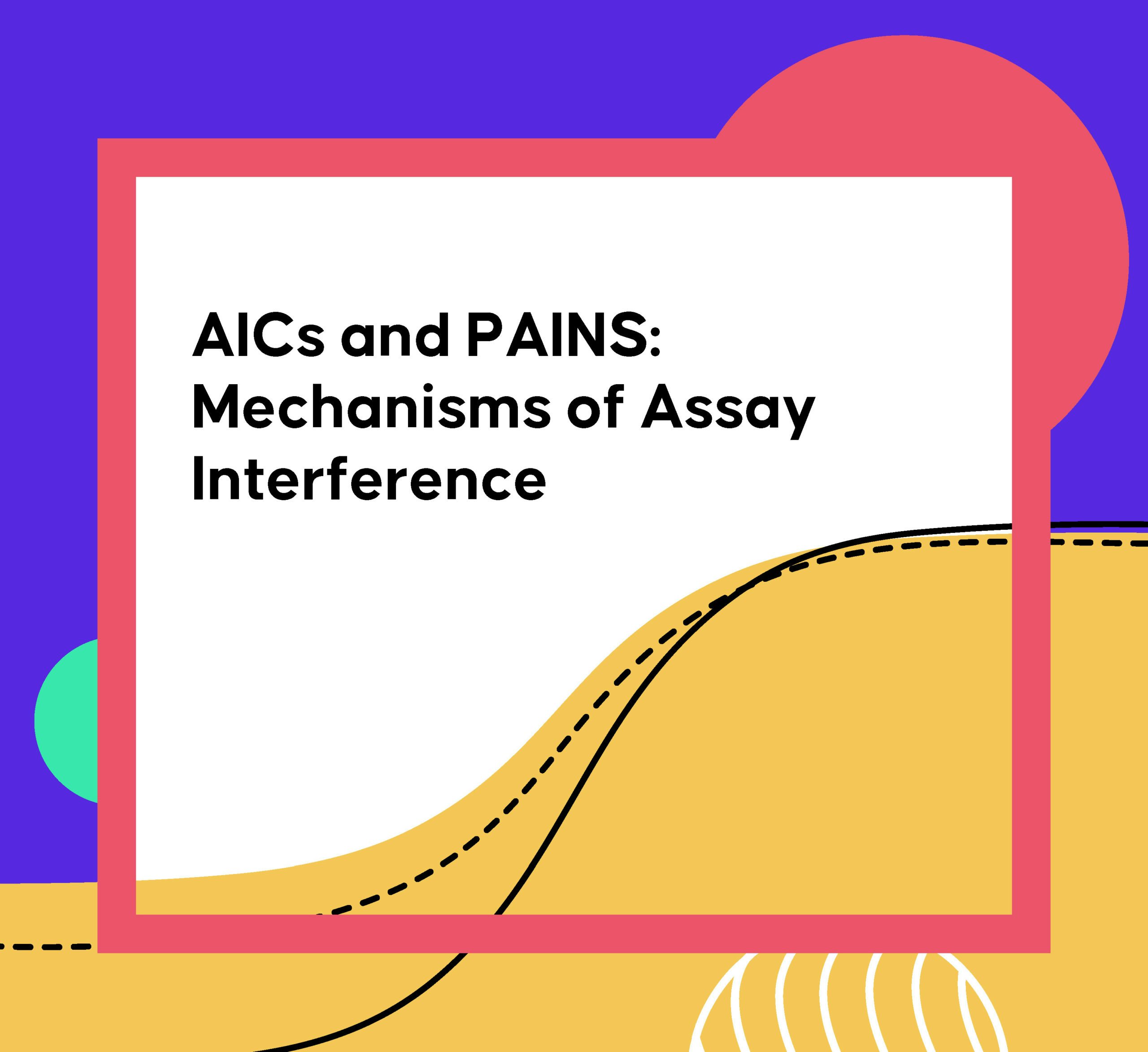 AICs and PAINS: Mechanisms of Assay Interference